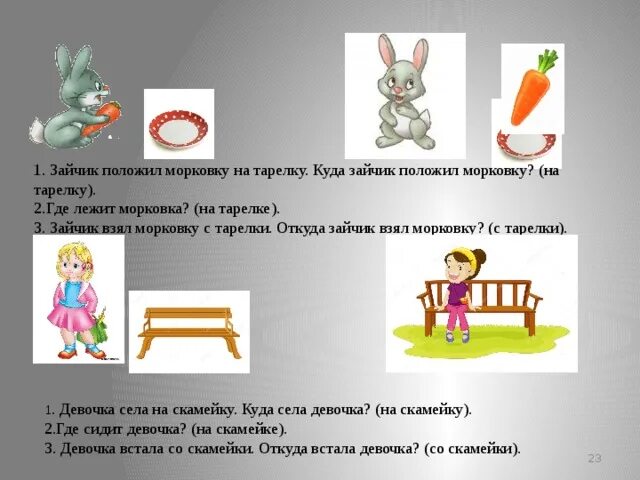 1. Зайчик положил морковку на тарелку. Куда зайчик положил морковку? (на тарелку).
2.Где лежит морковка? (на тарелке).
3. Зайчик взял морковку с тарелки. Откуда зайчик взял морковку? (с тарелки).

1. Девочка села на скамейку. Куда села девочка? (на скамейку).
2.Где сидит девочка? (на скамейке).
3. Девочка встала со скамейки. Откуда встала девочка? (со скамейки).

23